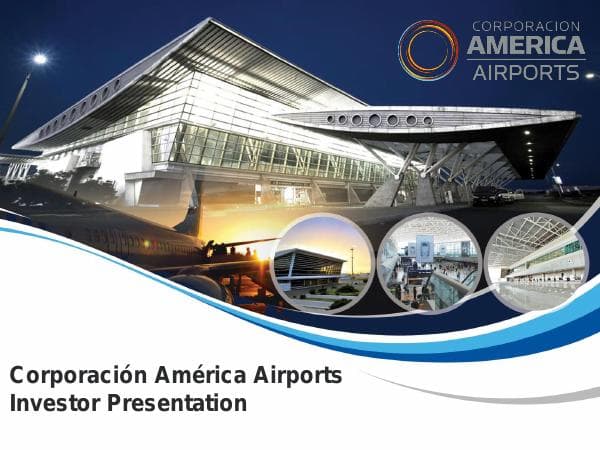 CORPORACION
AMERICA
AIRPORTS

Corporación América Airports
Investor Presentation